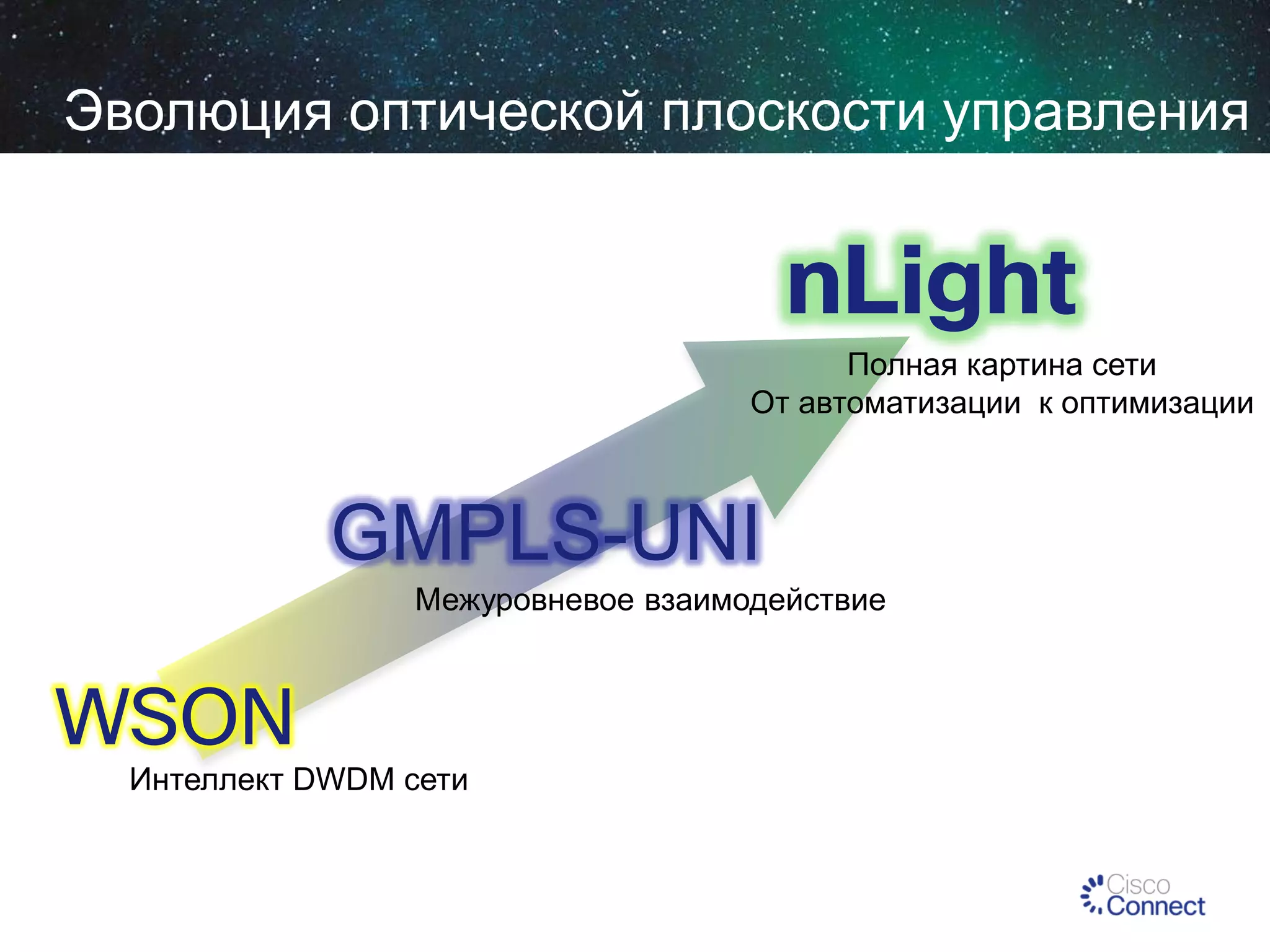 Эволюция оптической плоскости управления

nLight

Полная картина сети
От автоматизации к оптимизации

GMPLS-UNI

Межуровневое взаимодействие

WSON

Интеллект DWDM сети

Cisco
Connect